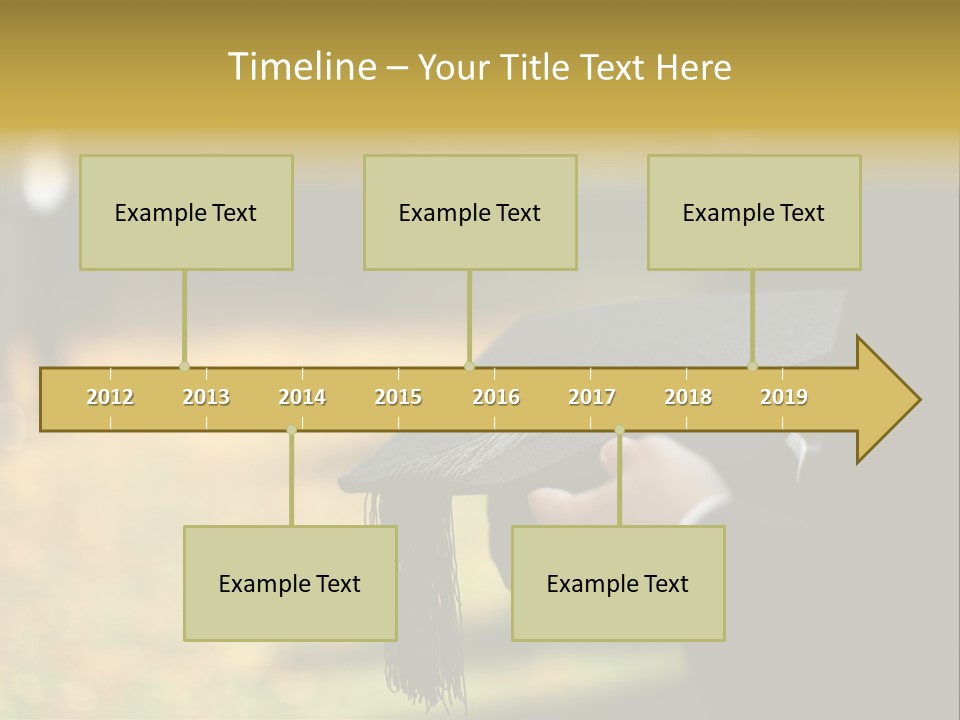 Timeline – Your Title Text Here

Example Text

Example Text

Example Text

2012 2013 2014 2015 2016 2017 2018 2019

Example Text

Example Text